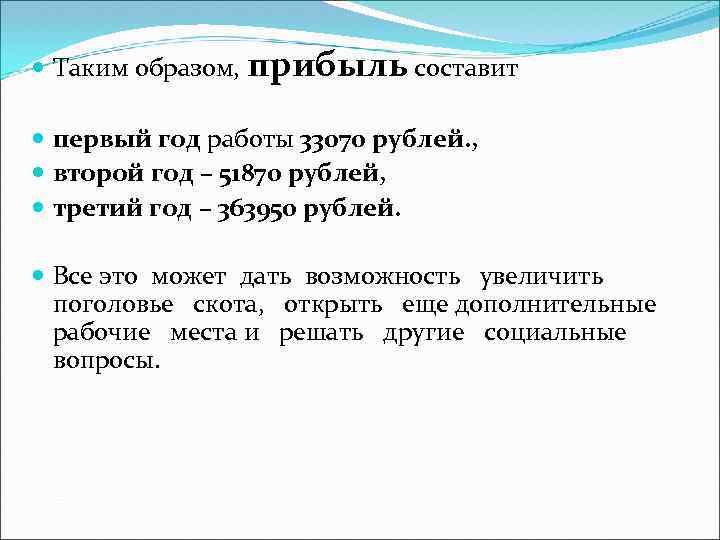 Таким образом, прибыль составит

первый год работы 33070 рублей.,
второй год – 51870 рублей,
третий год – 363950 рублей.

Все это может дать возможность увеличить поголовье скота, открыть еще дополнительные рабочие места и решать другие социальные вопросы.